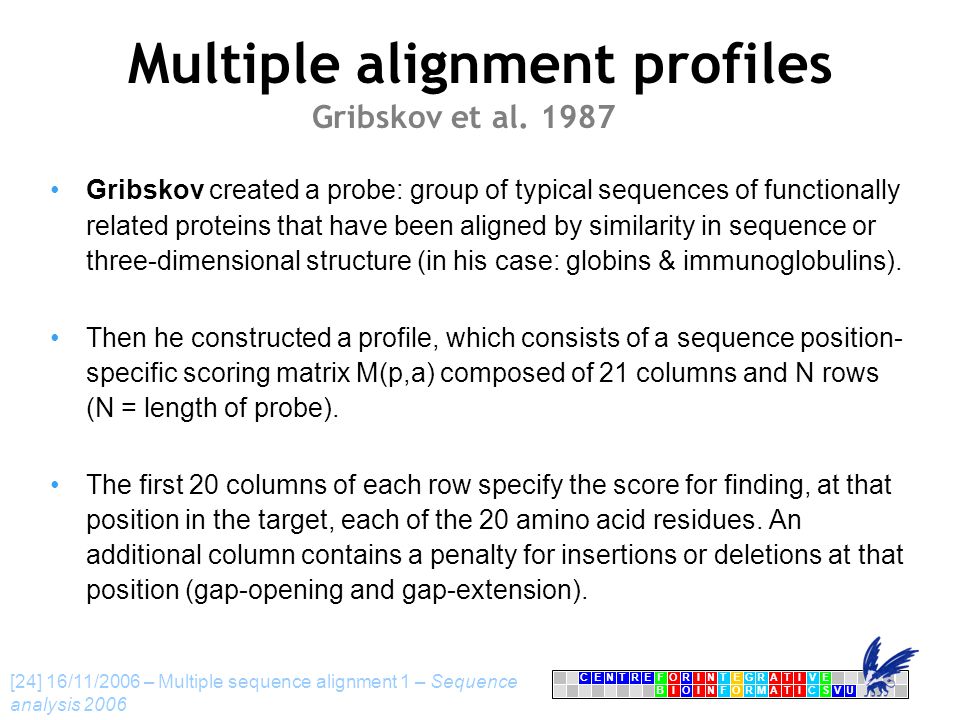 Multiple alignment profiles
Gribskov et al. 1987

• Gribskov created a probe: group of typical sequences of functionally related proteins that have been aligned by similarity in sequence or three-dimensional structure (in his case: globins & immunoglobulins).

• Then he constructed a profile, which consists of a sequence position-specific scoring matrix M(p,a) composed of 21 columns and N rows (N = length of probe).

• The first 20 columns of each row specify the score for finding, at that position in the target, each of the 20 amino acid residues. An additional column contains a penalty for insertions or deletions at that position (gap-opening and gap-extension).

[24] 16/11/2006 – Multiple sequence alignment 1 – Sequence analysis 2006

CENTRE FOR INTEGRATIVE BIOINFORMATICS VU